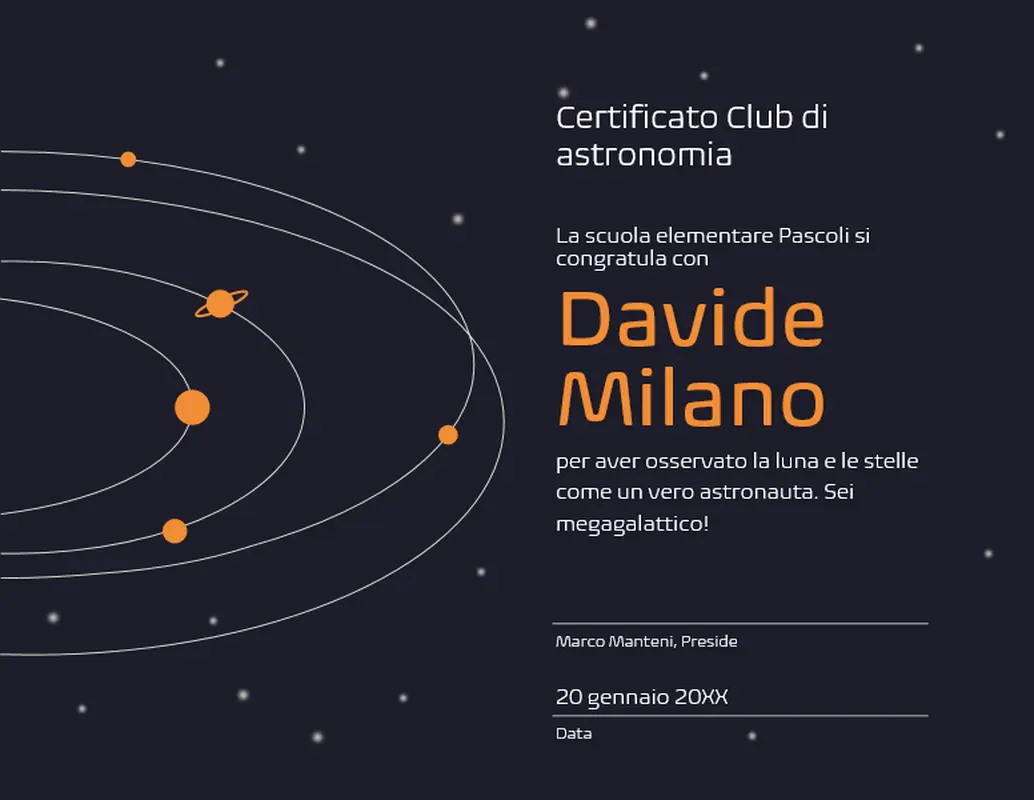 Certificato Club di astronomia

La scuola elementare Pascoli si congratula con

Davide Milano

per aver osservato la luna e le stelle come un vero astronauta. Sei megagalattico!

Marco Manteni, Preside

20 gennaio 20XX

Data